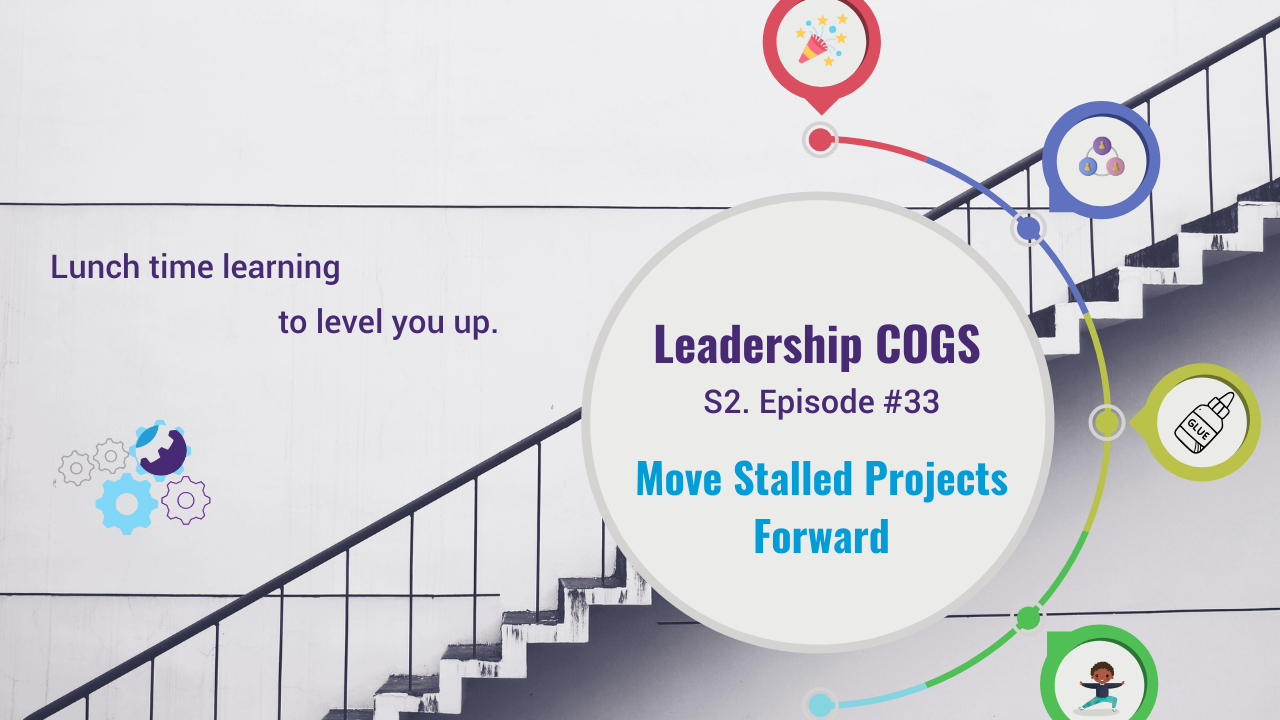 Lunch time learning

to level you up.

Leadership COGS

S2. Episode #33

Move Stalled Projects Forward

GLUE